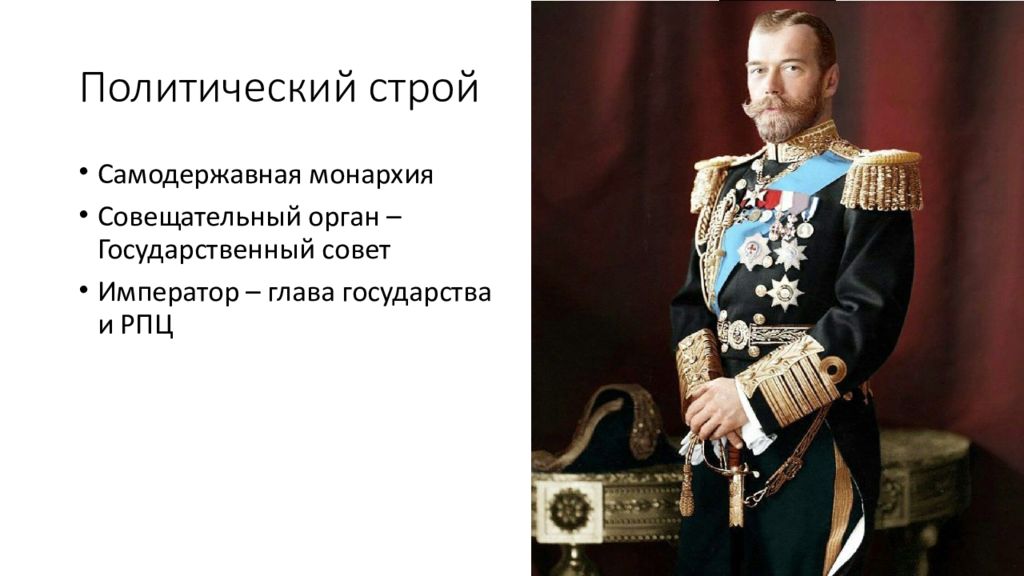 Политический строй

• Самодержавная монархия
• Совещательный орган – Государственный совет
• Император – глава государства и РПЦ